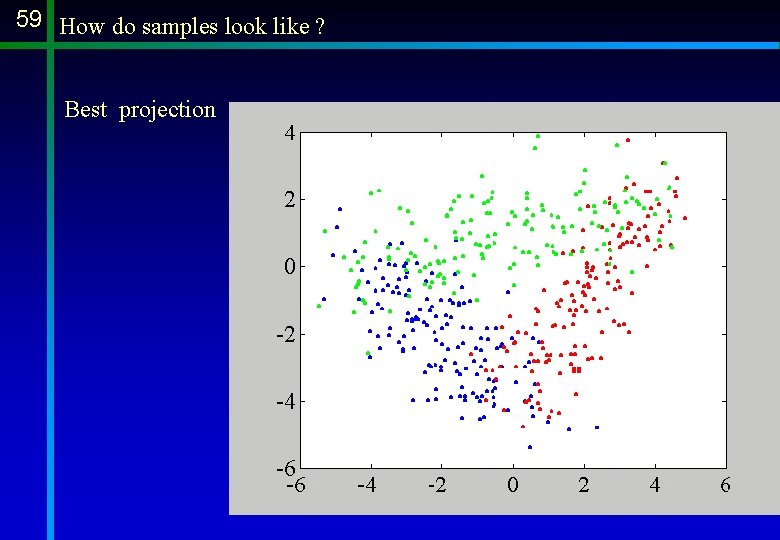 59

How do samples look like ?

Best projection

4
2
0
-2
-4
-6
-6 -4 -2 0 2 4 6